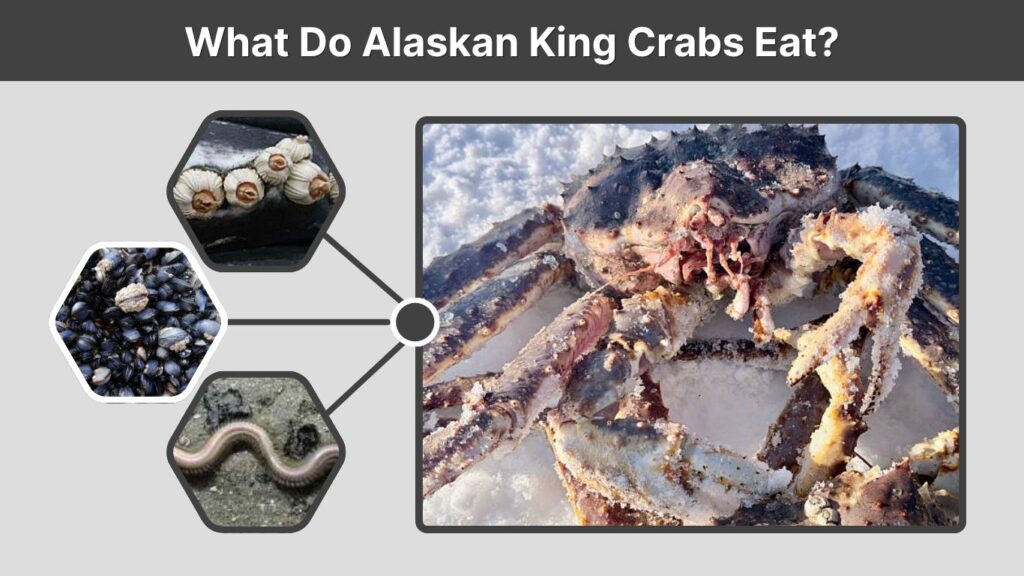 What Do Alaskan King Crabs Eat?